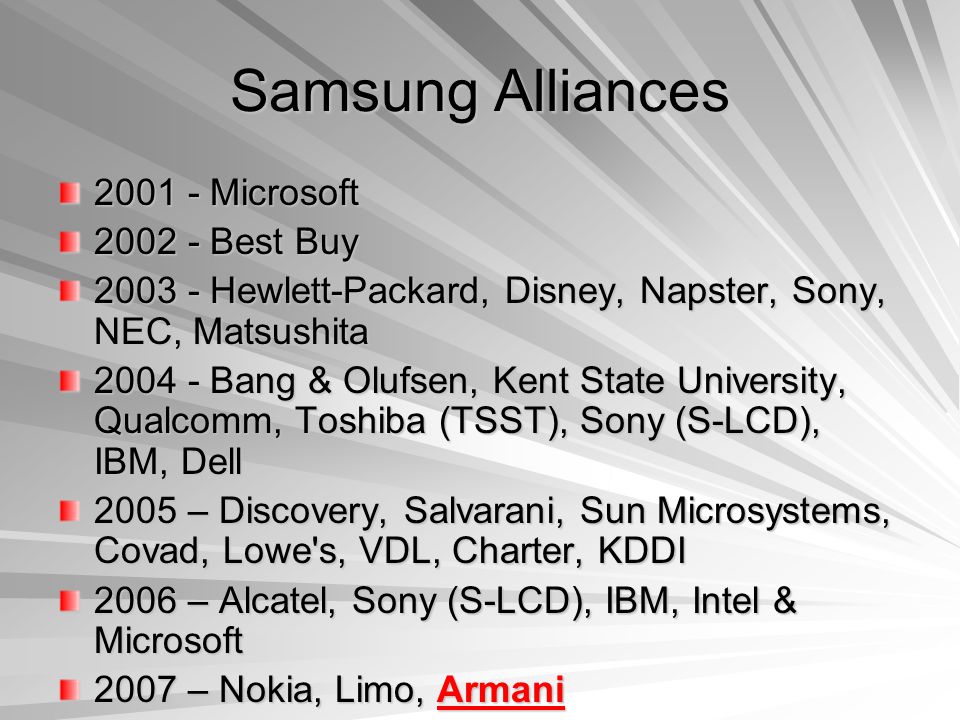 Samsung Alliances

2001 - Microsoft

2002 - Best Buy

2003 - Hewlett-Packard, Disney, Napster, Sony, NEC, Matsushita

2004 - Bang & Olufsen, Kent State University, Qualcomm, Toshiba (TSST), Sony (S-LCD), IBM, Dell

2005 – Discovery, Salvarani, Sun Microsystems, Covad, Lowe's, VDL, Charter, KDDI

2006 – Alcatel, Sony (S-LCD), IBM, Intel & Microsoft

2007 – Nokia, Limo, Armani